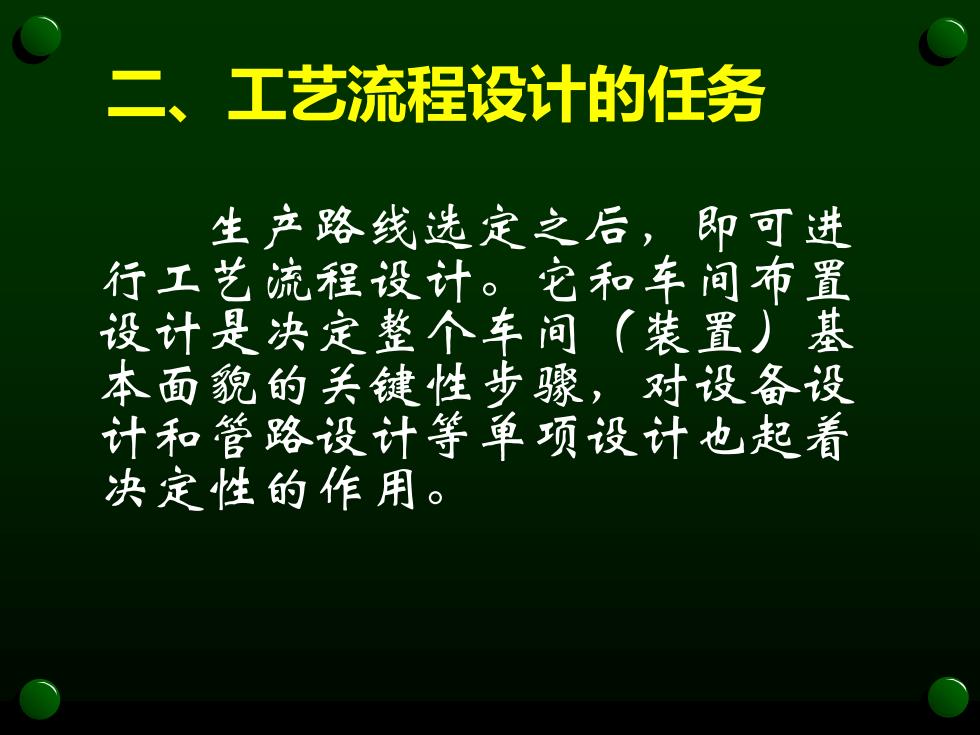 二、工艺流程设计的任务

生产路线选定之后，即可进行工艺流程设计。它和车间布置设计是决定整个车间（装置）基本面貌的关键性步骤，对设备设计和管路设计等单项设计也起着决定性的作用。